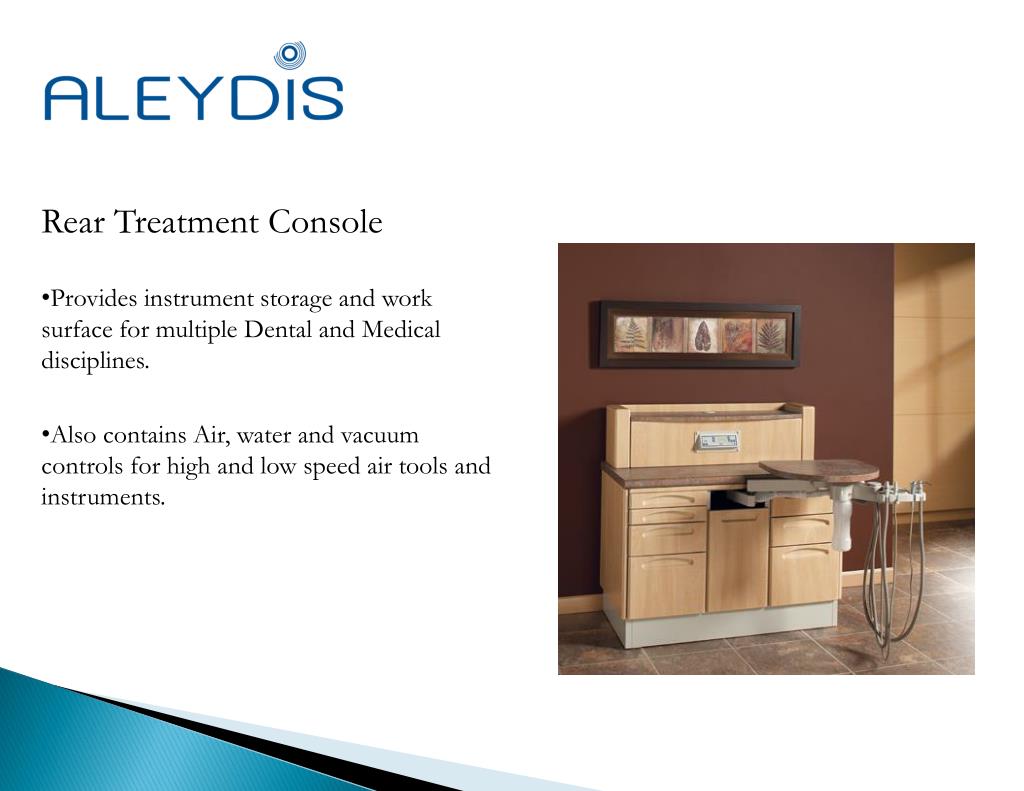 ALEYDIS

Rear Treatment Console

•Provides instrument storage and work surface for multiple Dental and Medical disciplines.

•Also contains Air, water and vacuum controls for high and low speed air tools and instruments.